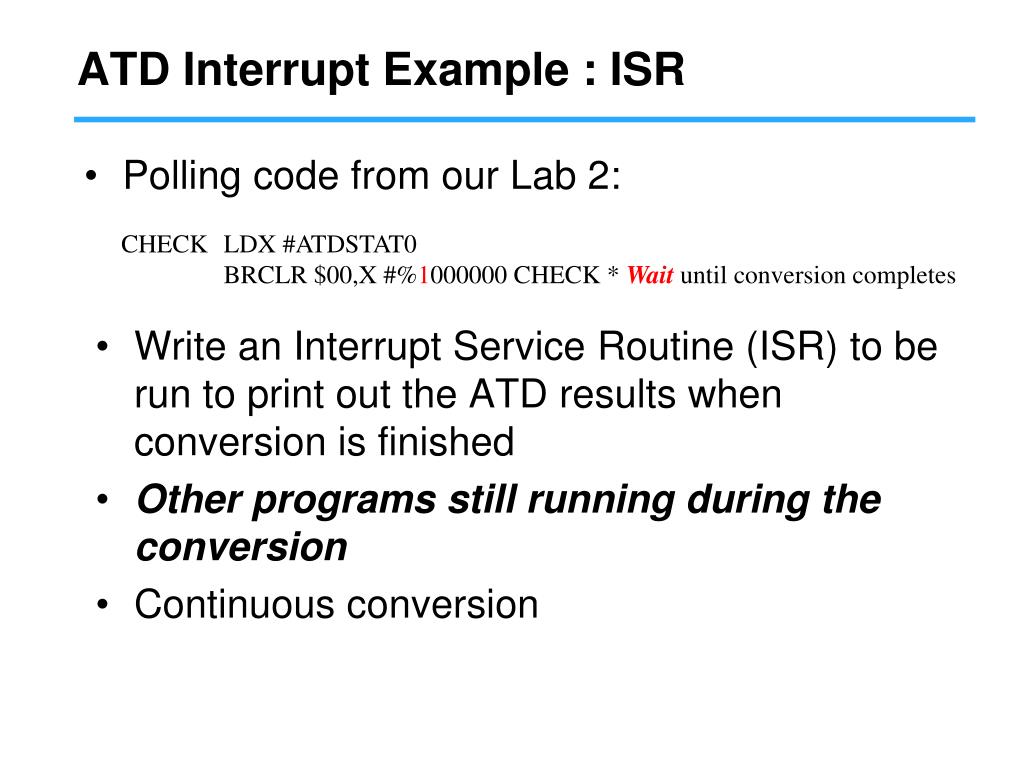 ATD Interrupt Example : ISR

• Polling code from our Lab 2:

CHECK LDX #ATDSTAT0
BRCLR $00,X #%1000000 CHECK * Wait until conversion completes

• Write an Interrupt Service Routine (ISR) to be run to print out the ATD results when conversion is finished

• Other programs still running during the conversion

• Continuous conversion